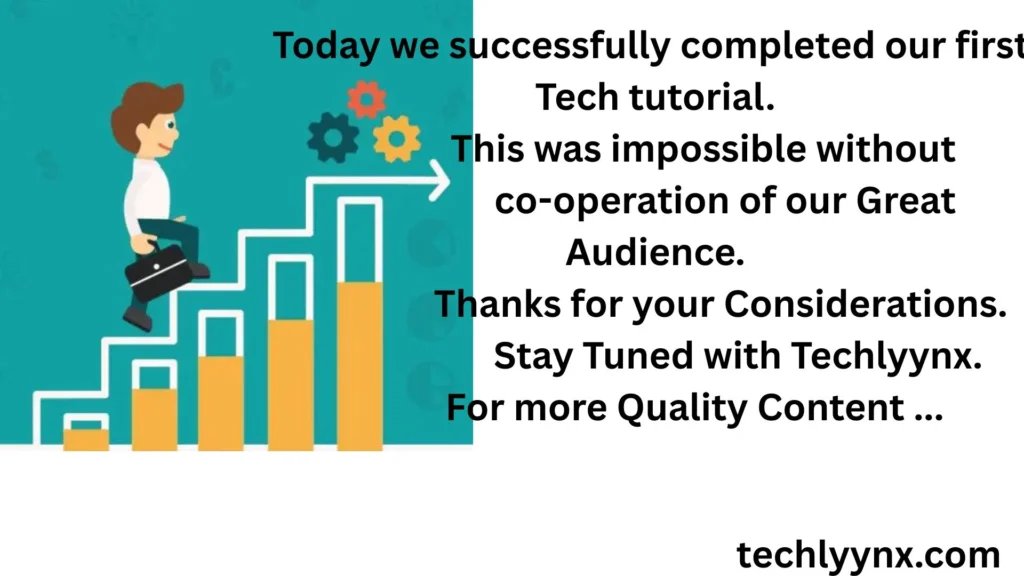 Today we successfully completed our first Tech tutorial.
This was impossible without co-operation of our Great Audience.
Thanks for your Considerations.
Stay Tuned with Techlyynx.
For more Quality Content ...

techlyynx.com